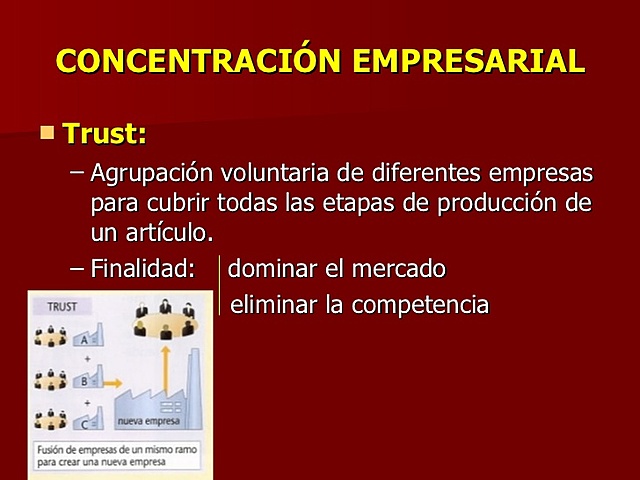 CONCENTRACIÓN EMPRESARIAL

Trust:

– Agrupación voluntaria de diferentes empresas para cubrir todas las etapas de producción de un artículo.

– Finalidad: dominar el mercado
eliminar la competencia

TRUST

A
+
B
+
C

nueva empresa

Fusión de empresas de un mismo ramo para crear una nueva empresa